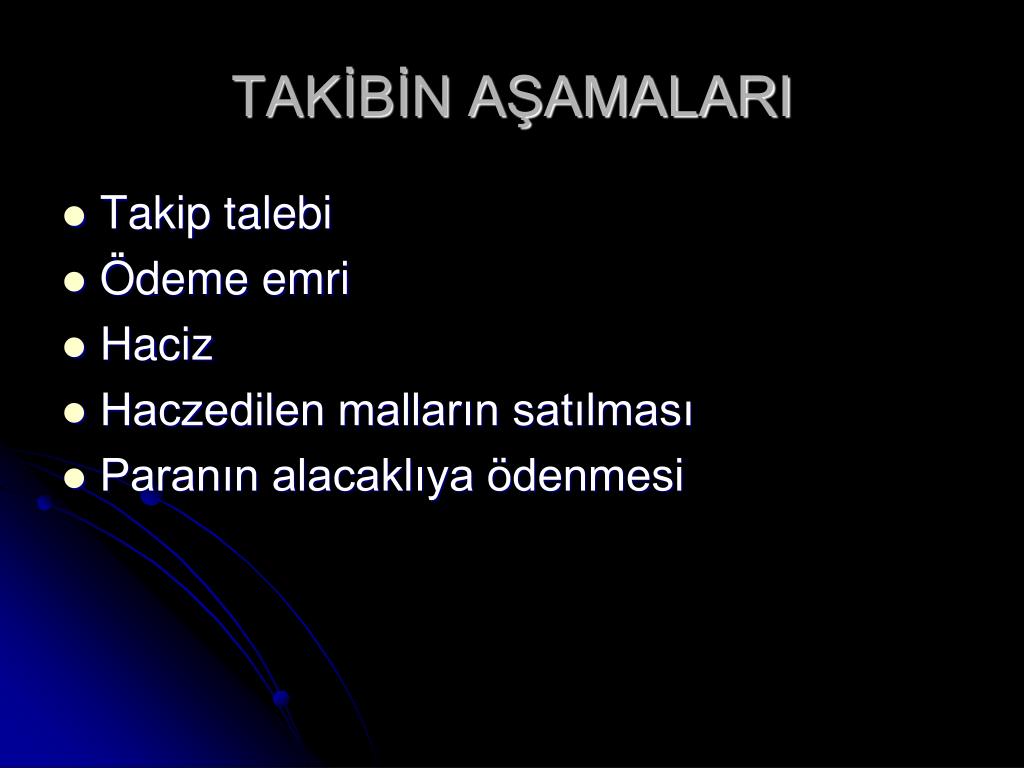 TAKİBİN AŞAMALARI

- Takip talebi
- Ödeme emri
- Haciz
- Haczedilen malların satılması
- Paranın alacaklıya ödenmesi